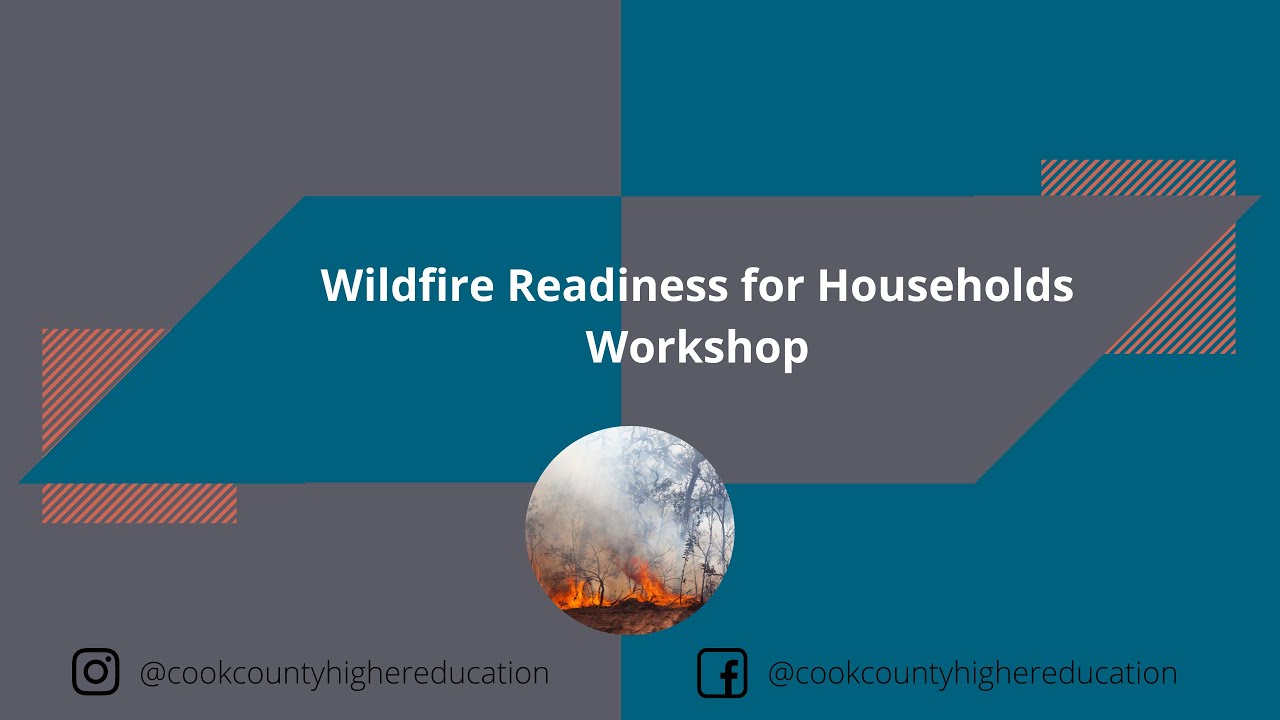 Wildfire Readiness for Households Workshop

@cookcountyhighereducation

@cookcountyhighereducation